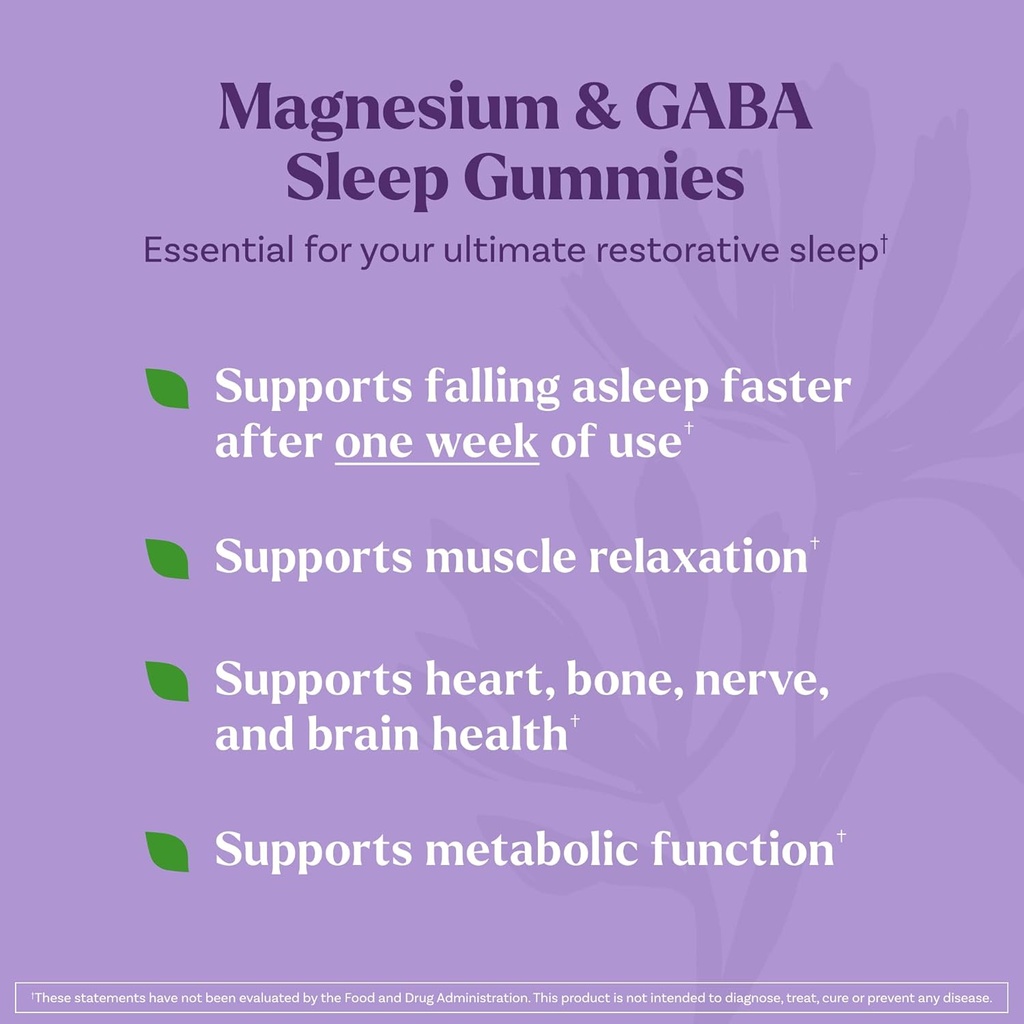 Magnesium & GABA Sleep Gummies

Essential for your ultimate restorative sleep†

Supports falling asleep faster after one week of use†

Supports muscle relaxation†

Supports heart, bone, nerve, and brain health†

Supports metabolic function†

†These statements have not been evaluated by the Food and Drug Administration. This product is not intended to diagnose, treat, cure or prevent any disease.